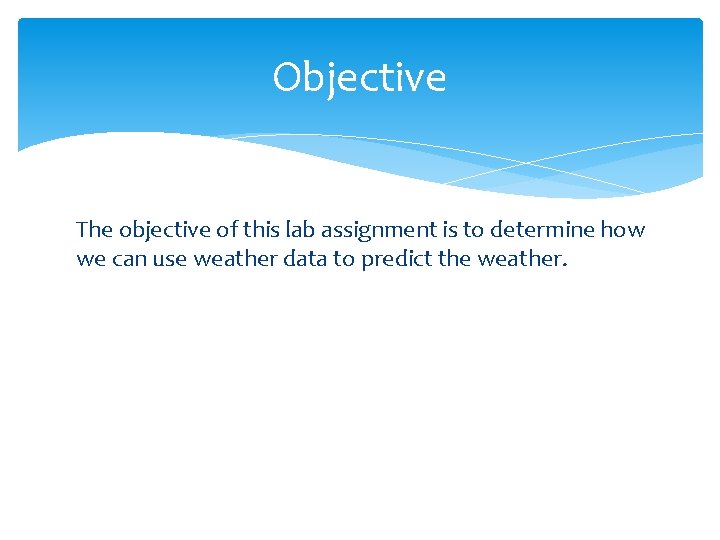 Objective

The objective of this lab assignment is to determine how we can use weather data to predict the weather.